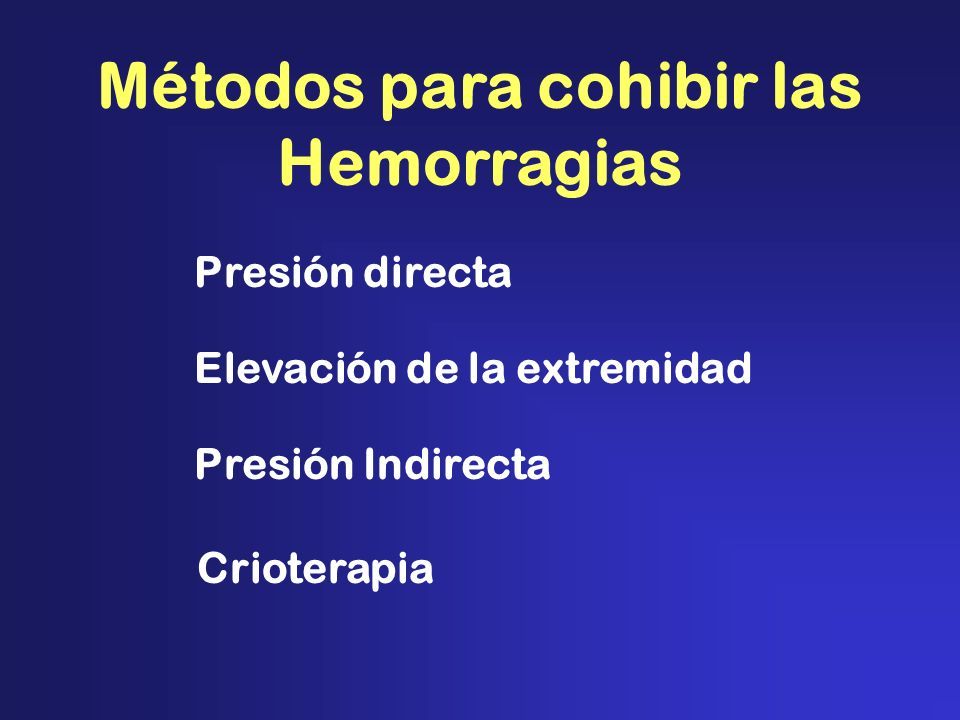 Métodos para cohibir las Hemorragias

Presión directa

Elevación de la extremidad

Presión Indirecta

Crioterapia